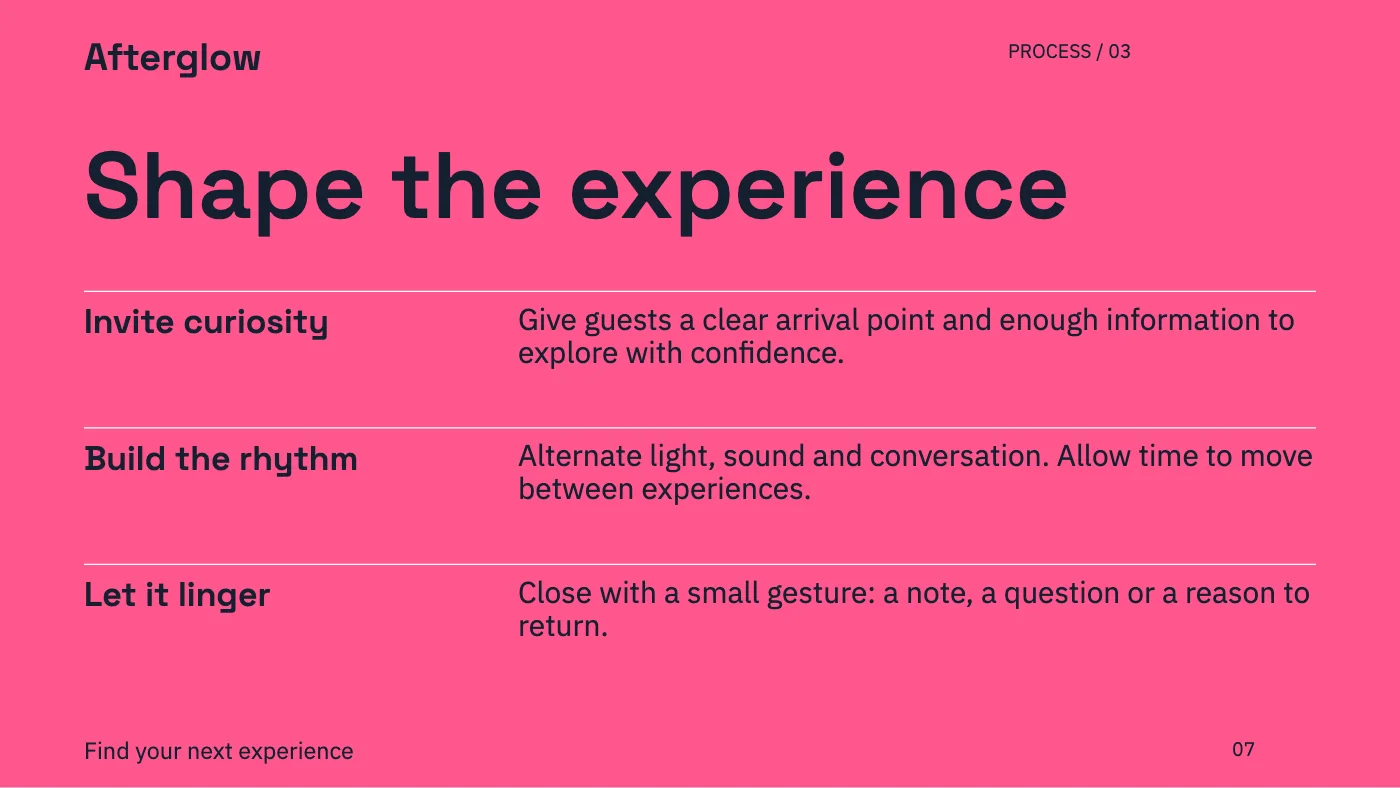 Afterglow

PROCESS / 03

Shape the experience

Invite curiosity

Give guests a clear arrival point and enough information to explore with confidence.

Build the rhythm

Alternate light, sound and conversation. Allow time to move between experiences.

Let it linger

Close with a small gesture: a note, a question or a reason to return.

Find your next experience

07